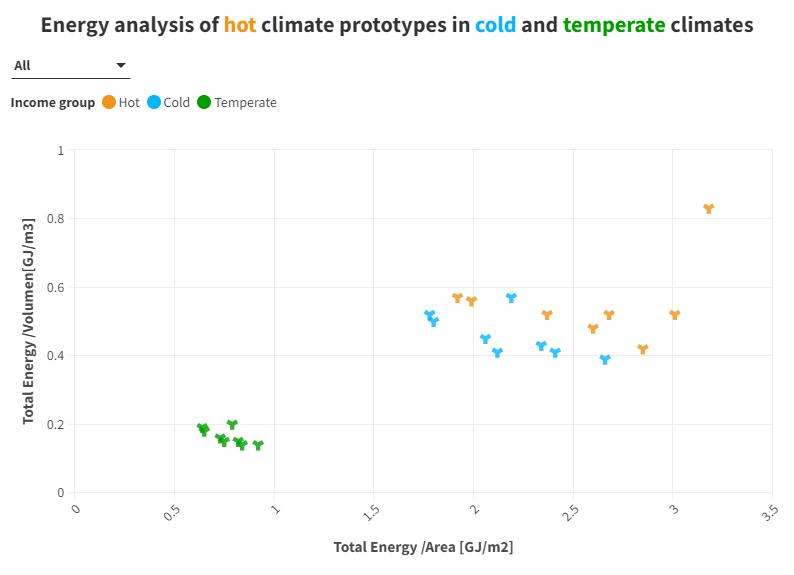 Energy analysis of hot climate prototypes in cold and temperate climates

All

Income group Hot Cold Temperate

Total Energy /Volumen[GJ/m3]

1
0.8
0.6
0.4
0.2
0

0
0.5
1
1.5
2
2.5
3
3.5

Total Energy /Area [GJ/m2]